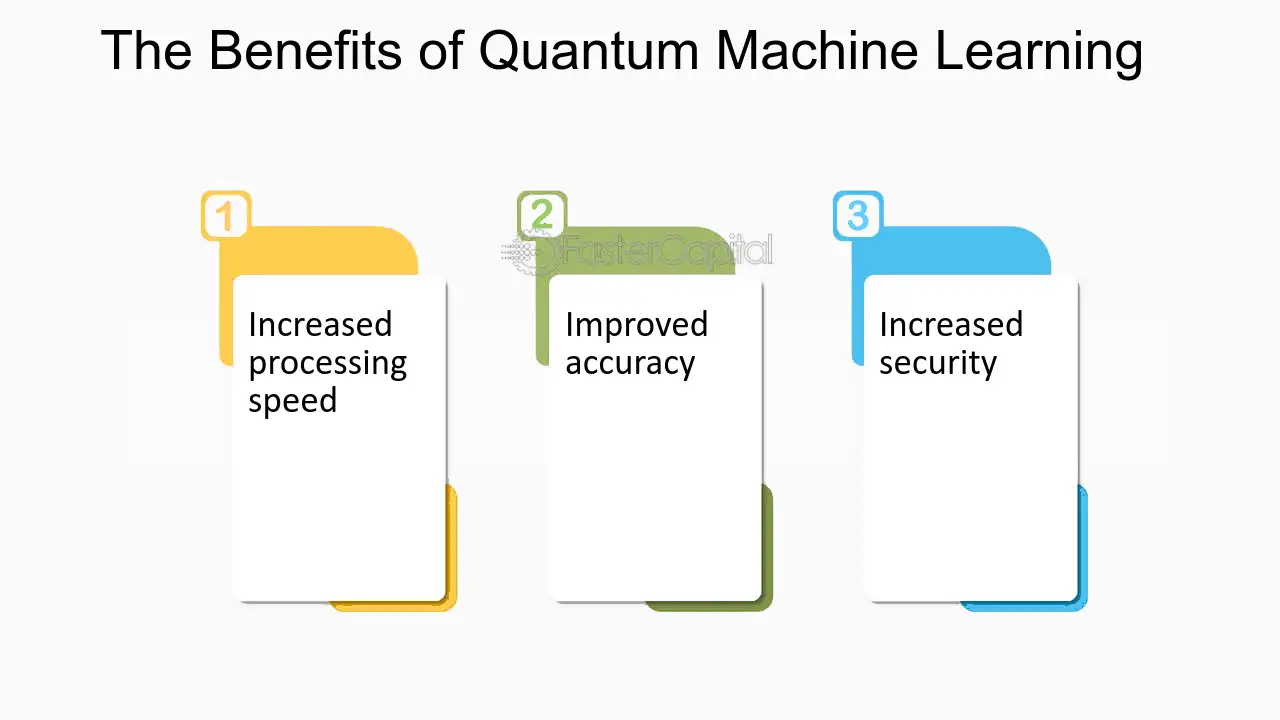 The Benefits of Quantum Machine Learning

1

Increased processing speed

2

FasterCapital

Improved accuracy

3

Increased security